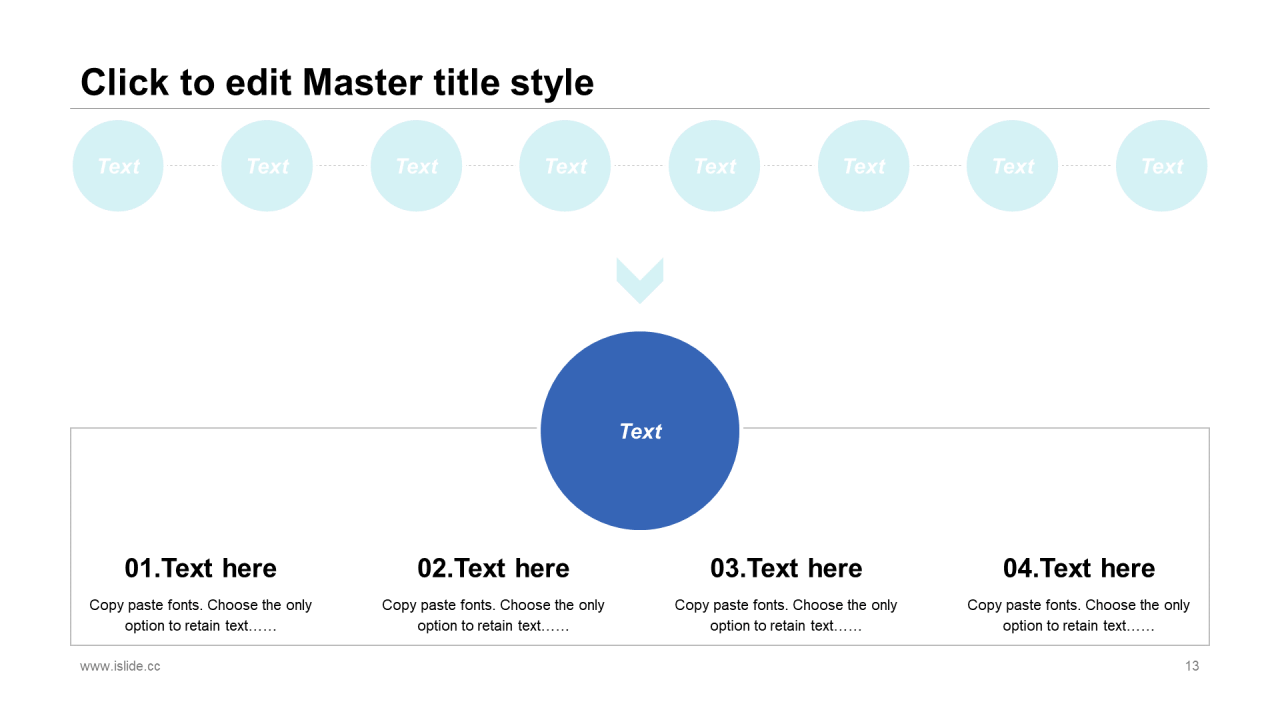 Click to edit Master title style

Text

Text

Text

Text

Text

Text

Text

Text

Text

01.Text here

Copy paste fonts. Choose the only option to retain text……

02.Text here

Copy paste fonts. Choose the only option to retain text……

03.Text here

Copy paste fonts. Choose the only option to retain text……

04.Text here

Copy paste fonts. Choose the only option to retain text……

www.islide.cc

13